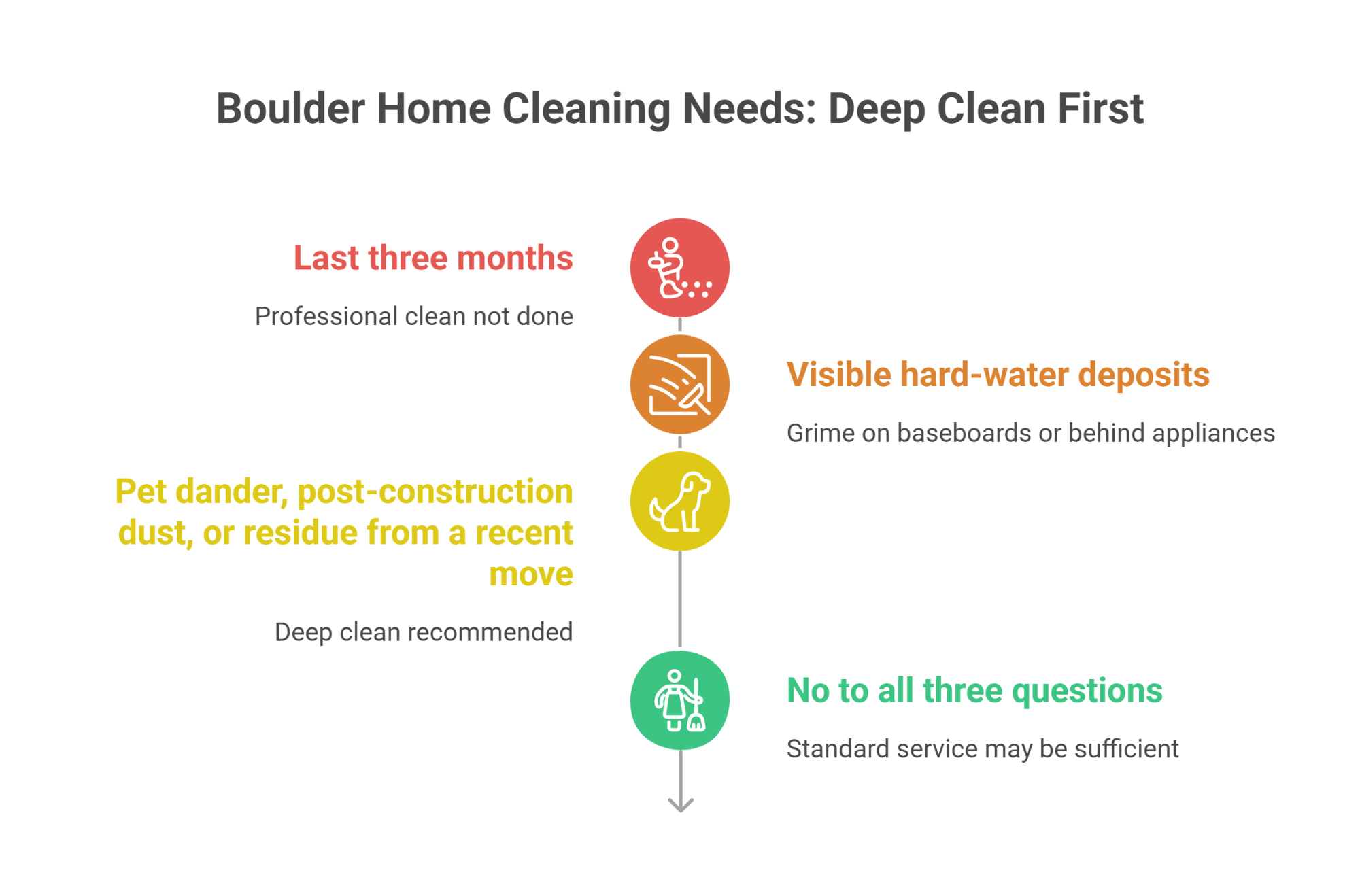 Boulder Home Cleaning Needs: Deep Clean First

Last three months

Professional clean not done

Visible hard-water deposits

Grime on baseboards or behind appliances

Pet dander, post-construction dust, or residue from a recent move

Deep clean recommended

No to all three questions

Standard service may be sufficient